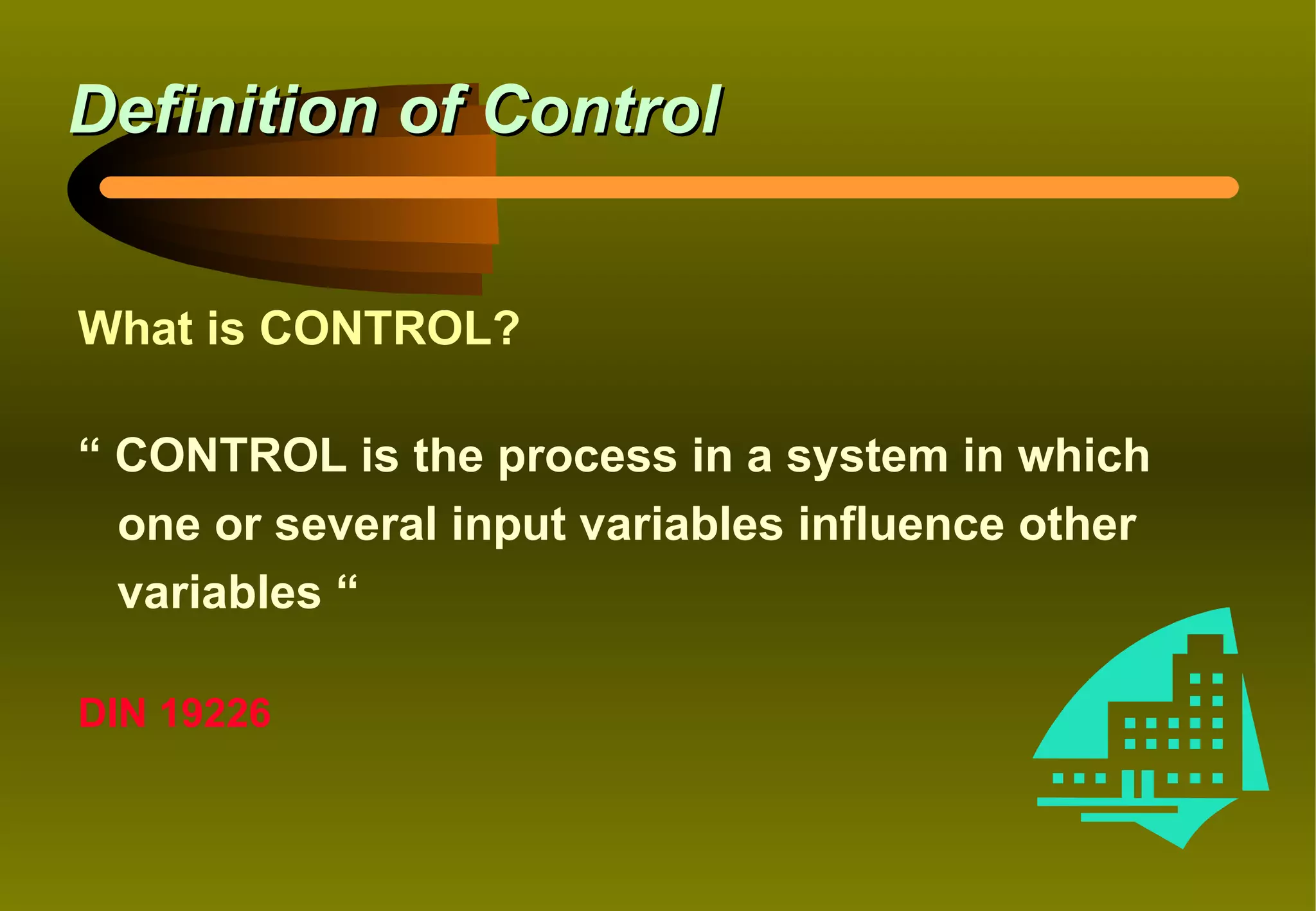 Definition of Control

What is CONTROL?

“ CONTROL is the process in a system in which one or several input variables influence other variables “

DIN 19226